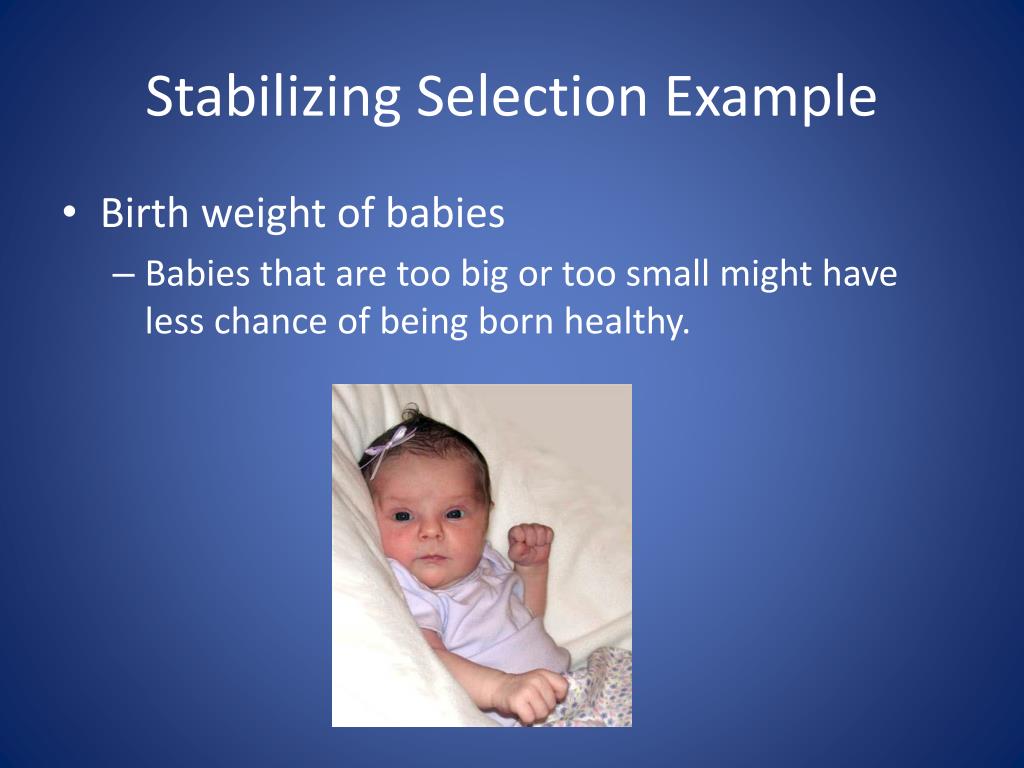 Stabilizing Selection Example

• Birth weight of babies
– Babies that are too big or too small might have less chance of being born healthy.